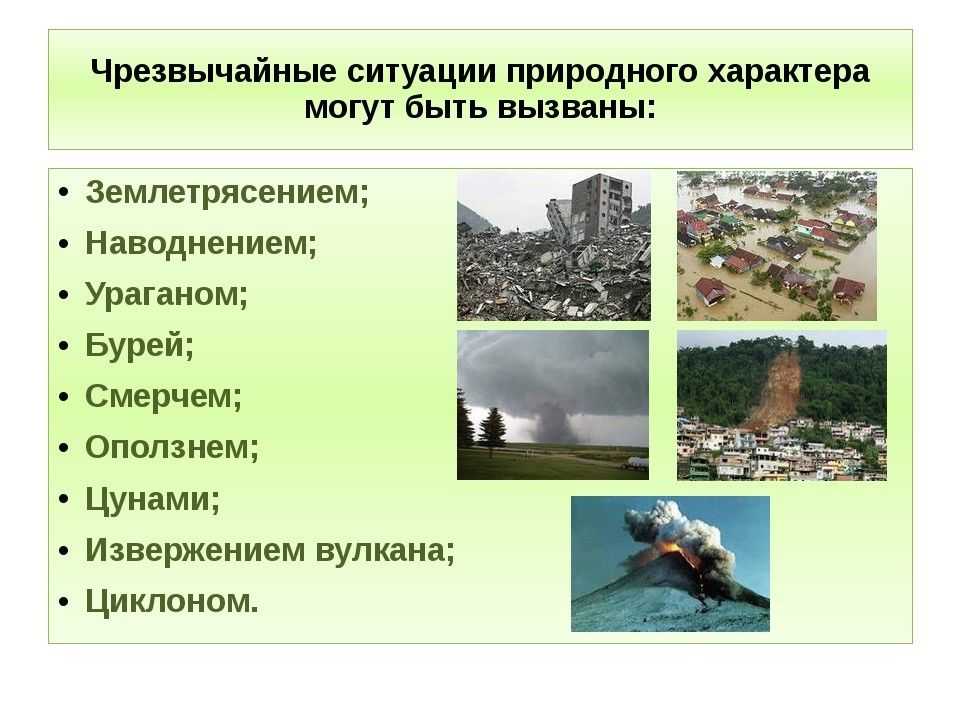 Чрезвычайные ситуации природного характера могут быть вызваны:

• Землетрясением;
• Наводнением;
• Ураганом;
• Бурей;
• Смерчем;
• Оползнем;
• Цунами;
• Извержением вулкана;
• Циклоном.